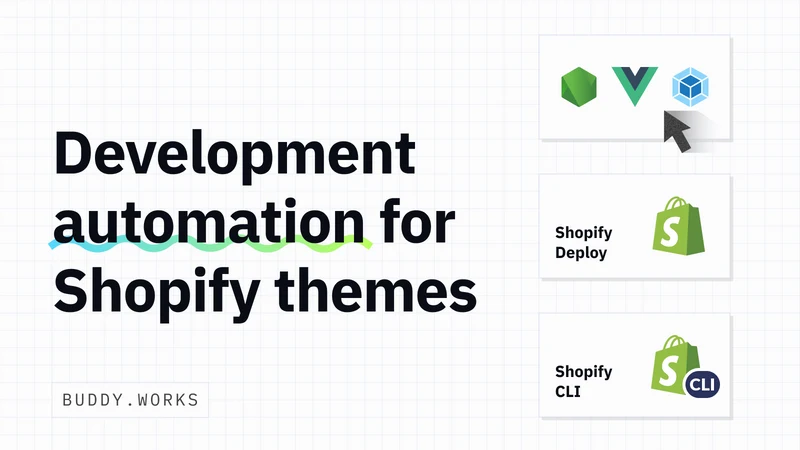 Development automation for Shopify themes

BUDDY.WORKS

Shopify
Deploy

Shopify
CLI

CLI